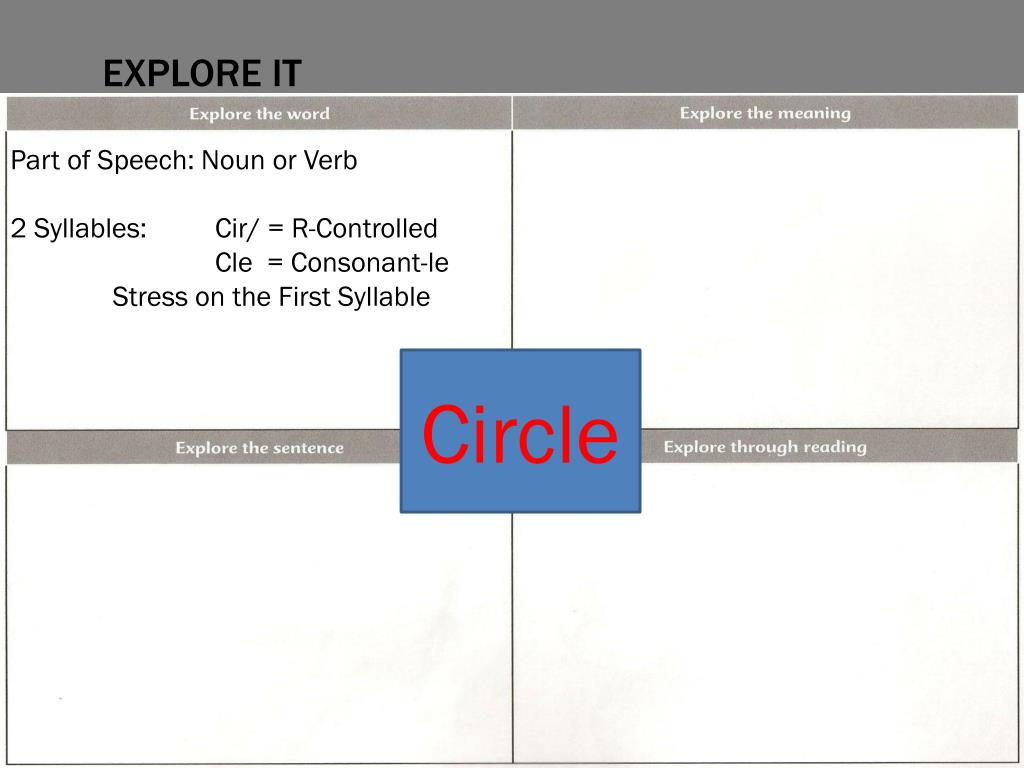 EXPLORE IT

Explore the word

Part of Speech: Noun or Verb

2 Syllables: Cir/ = R-Controlled
Cle = Consonant-le
Stress on the First Syllable

Explore the meaning

Circle

Explore the sentence

Explore through reading